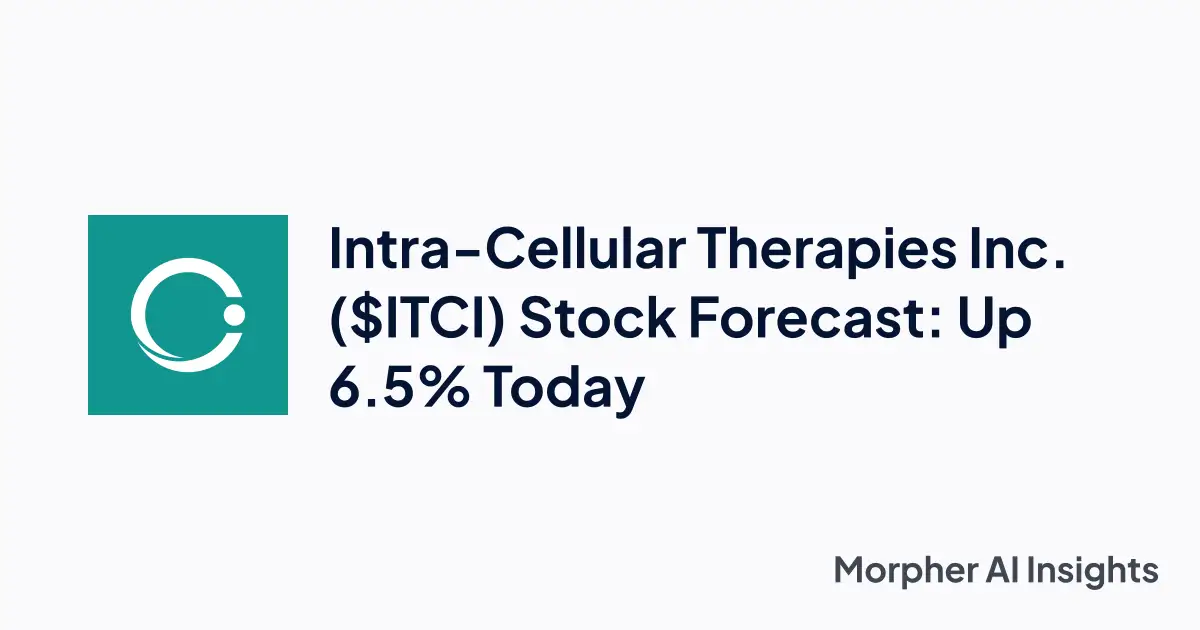 Intra-Cellular Therapies Inc. ($ITCI) Stock Forecast: Up 6.5% Today

Morpher AI Insights